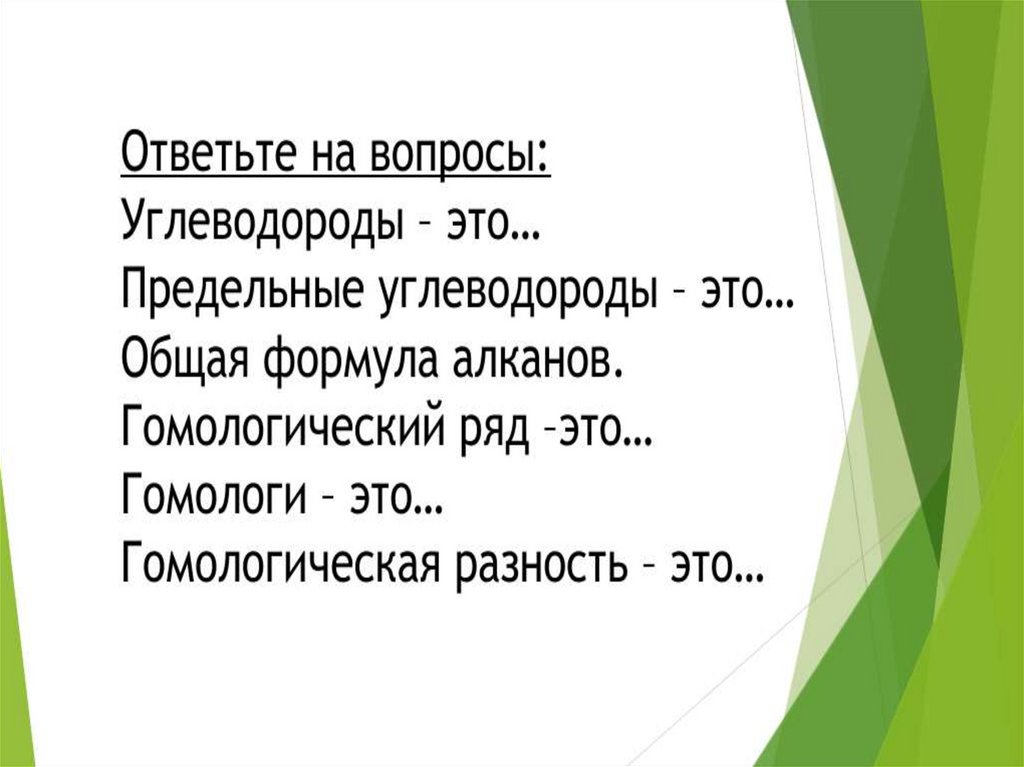 Ответьте на вопросы:
Углеводороды – это…
Предельные углеводороды – это…
Общая формула алканов.
Гомологический ряд –это…
Гомологи – это…
Гомологическая разность – это…